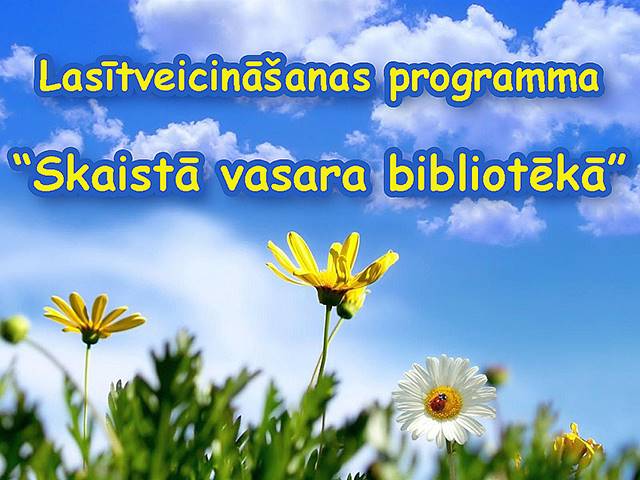 Lasītveicināšanas programma
“Skaistā vasara bibliotēkā”